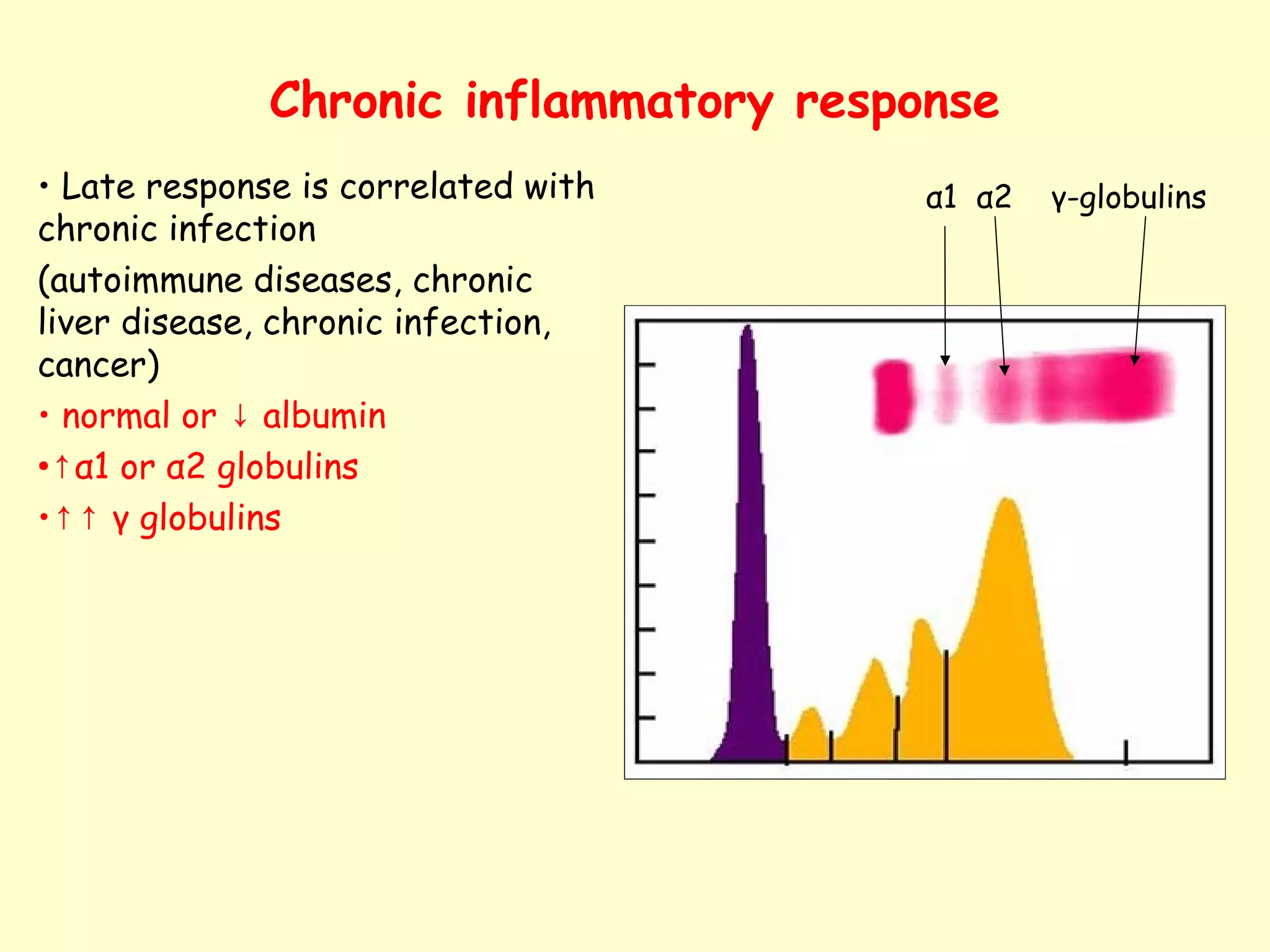 Chronic inflammatory response

• Late response is correlated with chronic infection

(autoimmune diseases, chronic liver disease, chronic infection, cancer)

• normal or ↓ albumin

•↑α1 or α2 globulins

•↑↑ γ globulins

α1 α2 γ-globulins